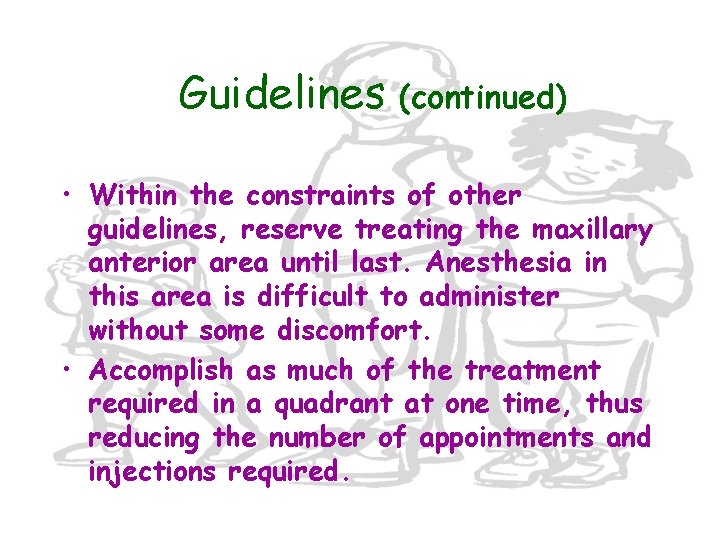 Guidelines (continued)

• Within the constraints of other guidelines, reserve treating the maxillary anterior area until last. Anesthesia in this area is difficult to administer without some discomfort.

• Accomplish as much of the treatment required in a quadrant at one time, thus reducing the number of appointments and injections required.